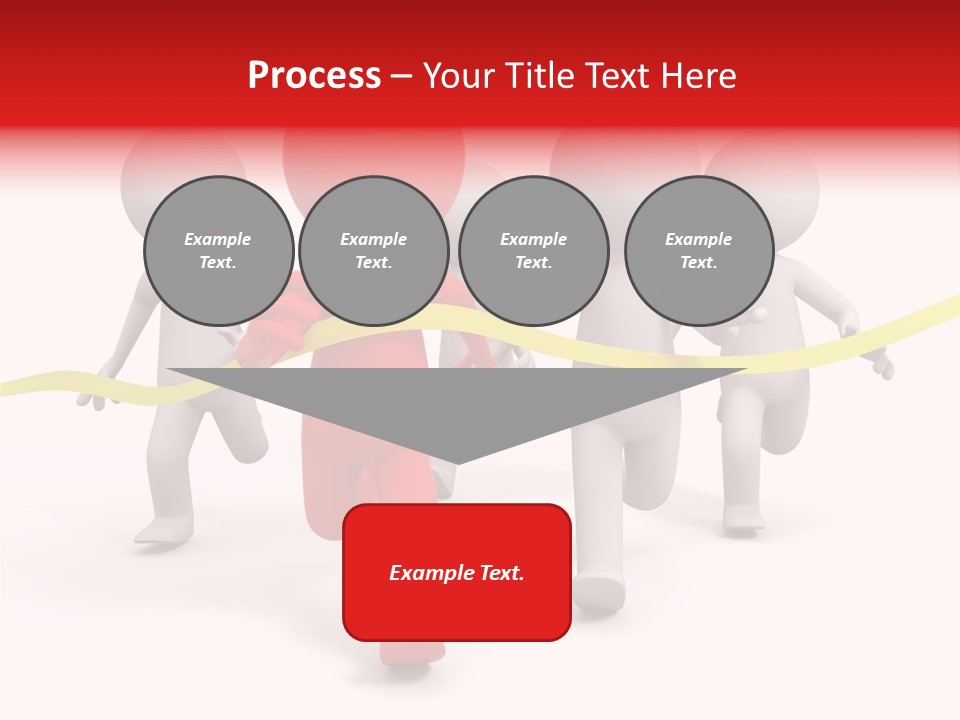 Process – Your Title Text Here

Example Text.

Example Text.

Example Text.

Example Text.

Example Text.